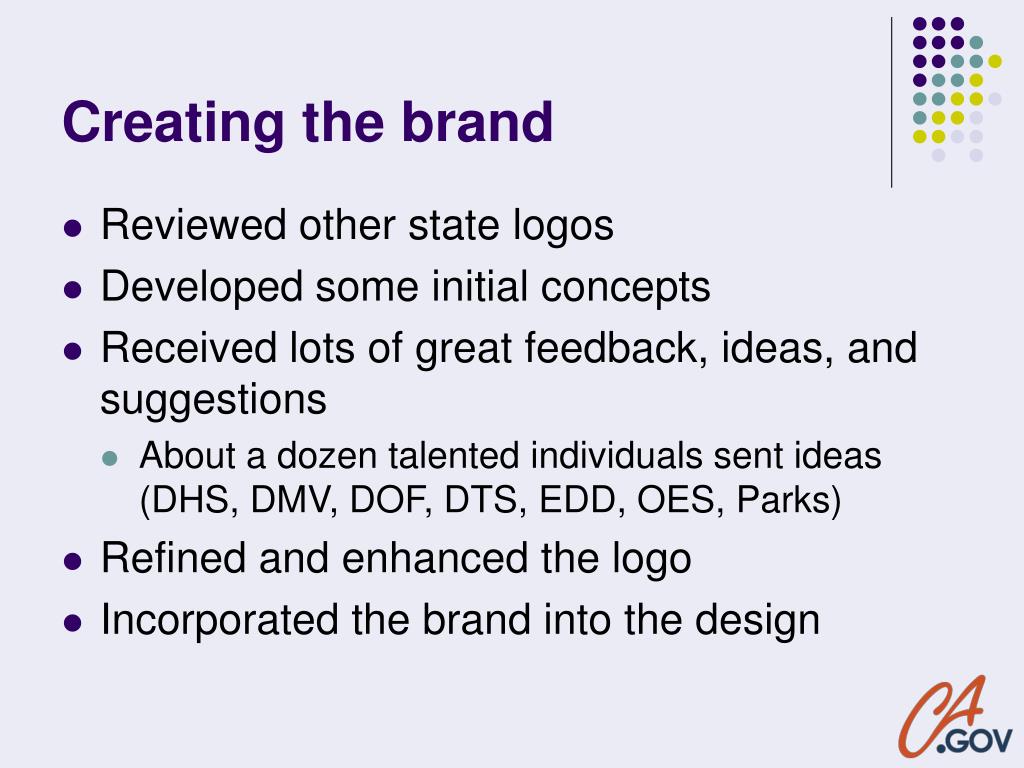 Creating the brand

- Reviewed other state logos
- Developed some initial concepts
- Received lots of great feedback, ideas, and suggestions
  - About a dozen talented individuals sent ideas (DHS, DMV, DOF, DTS, EDD, OES, Parks)
- Refined and enhanced the logo
- Incorporated the brand into the design

CA.GOV